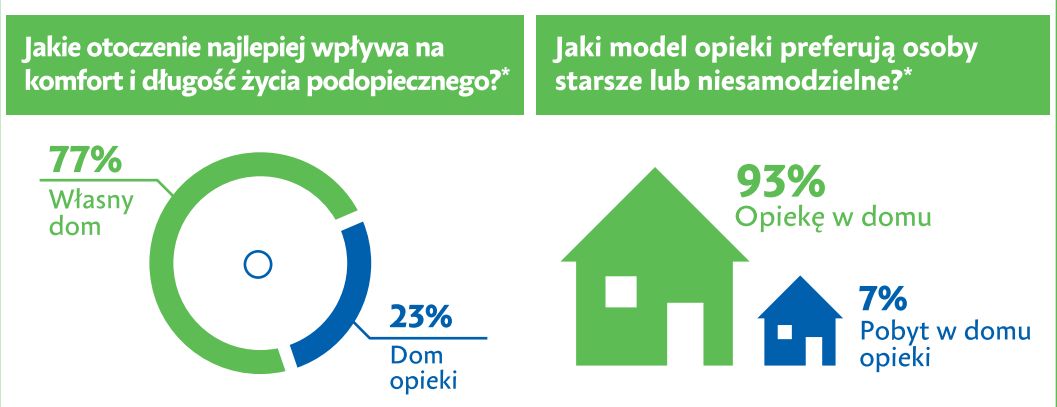 Jakie otoczenie najlepiej wpływa na komfort i długość życia podopiecznego?*

77%
Własny dom

23%
Dom opieki

Jaki model opieki preferują osoby starsze lub niesamodzielne?*

93%
Opiekę w domu

7%
Pobyt w domu opieki